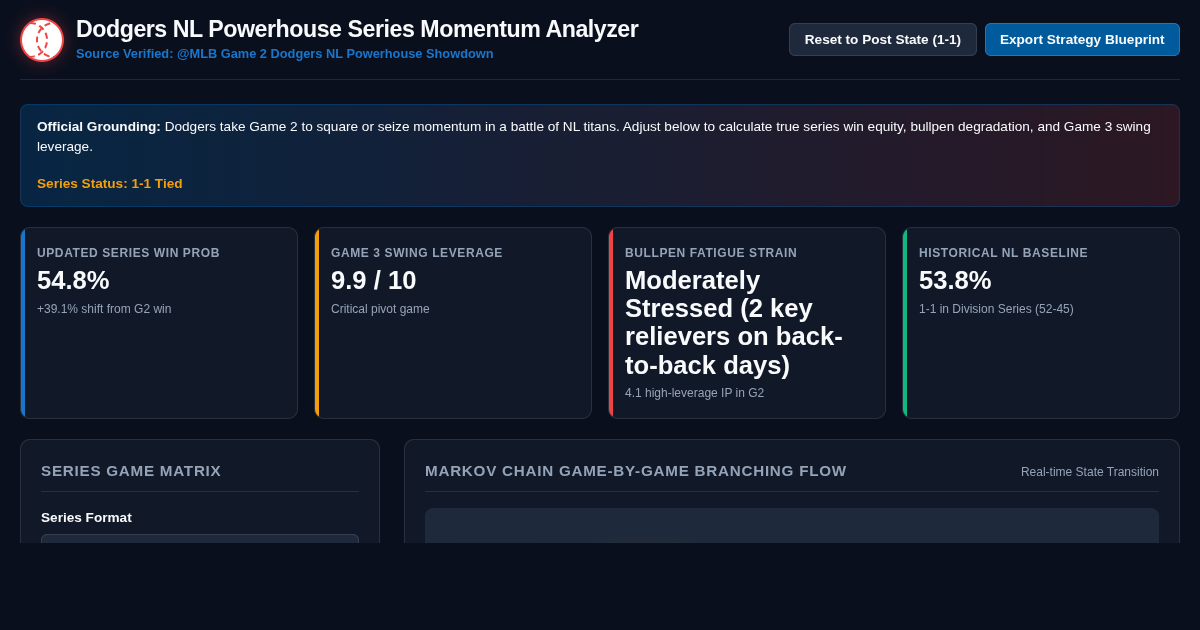 Dodgers NL Powerhouse Series Momentum Analyzer
Source Verified: @MLB Game 2 Dodgers NL Powerhouse Showdown

Reset to Post State (1-1)
Export Strategy Blueprint

**Official Grounding:** Dodgers take Game 2 to square or seize momentum in a battle of NL titans. Adjust below to calculate true series win equity, bullpen degradation, and Game 3 swing leverage.

Series Status: 1-1 Tied

UPDATED SERIES WIN PROB
54.8%
+39.1% shift from G2 win

GAME 3 SWING LEVERAGE
9.9 / 10
Critical pivot game

BULLPEN FATIGUE STRAIN
Moderately Stressed (2 key relievers on back-to-back days)
4.1 high-leverage IP in G2

HISTORICAL NL BASELINE
53.8%
1-1 in Division Series (52-45)

SERIES GAME MATRIX

Series Format

MARKOV CHAIN GAME-BY-GAME BRANCHING FLOW
Real-time State Transition